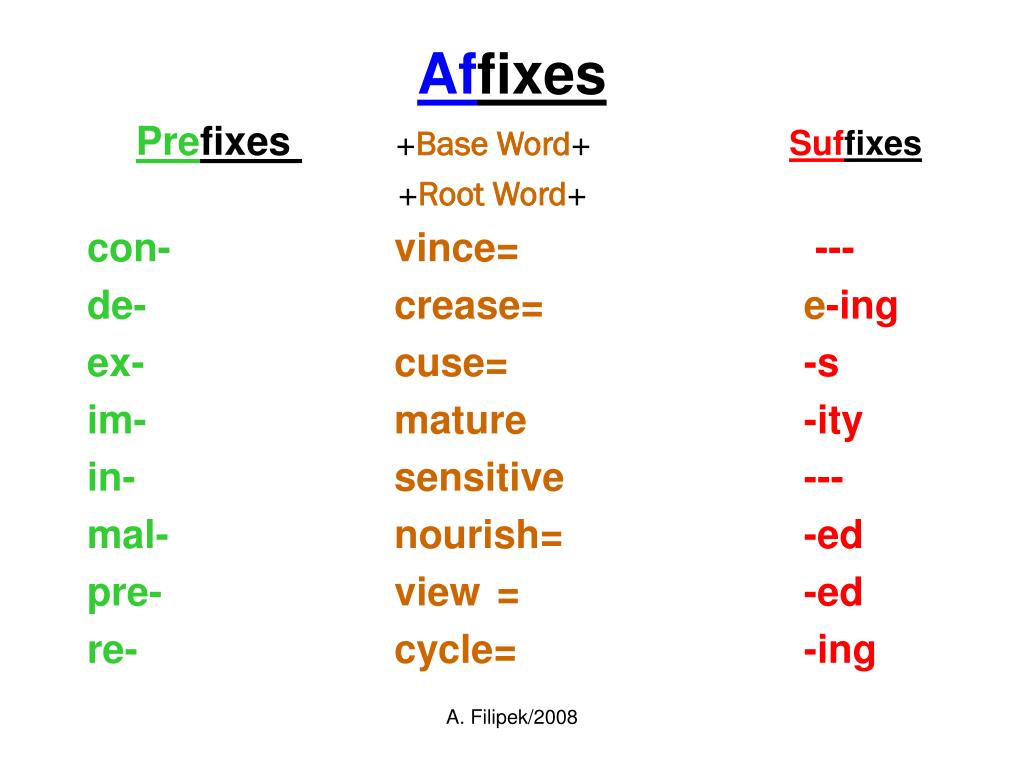 Affixes

| Prefixes | +Base Word+ +Root Word+ | Suffixes |
|---|---|---|
| con- | vince= | --- |
| de- | crease= | e-ing |
| ex- | cuse= | -s |
| im- | mature | -ity |
| in- | sensitive | --- |
| mal- | nourish= | -ed |
| pre- | view = | -ed |
| re- | cycle= | -ing |

A. Filipek/2008